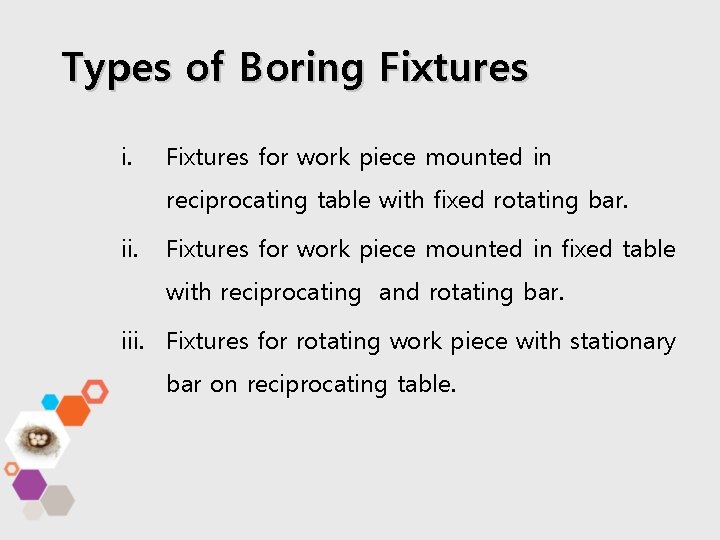 Types of Boring Fixtures

i. Fixtures for work piece mounted in reciprocating table with fixed rotating bar.

ii. Fixtures for work piece mounted in fixed table with reciprocating and rotating bar.

iii. Fixtures for rotating work piece with stationary bar on reciprocating table.